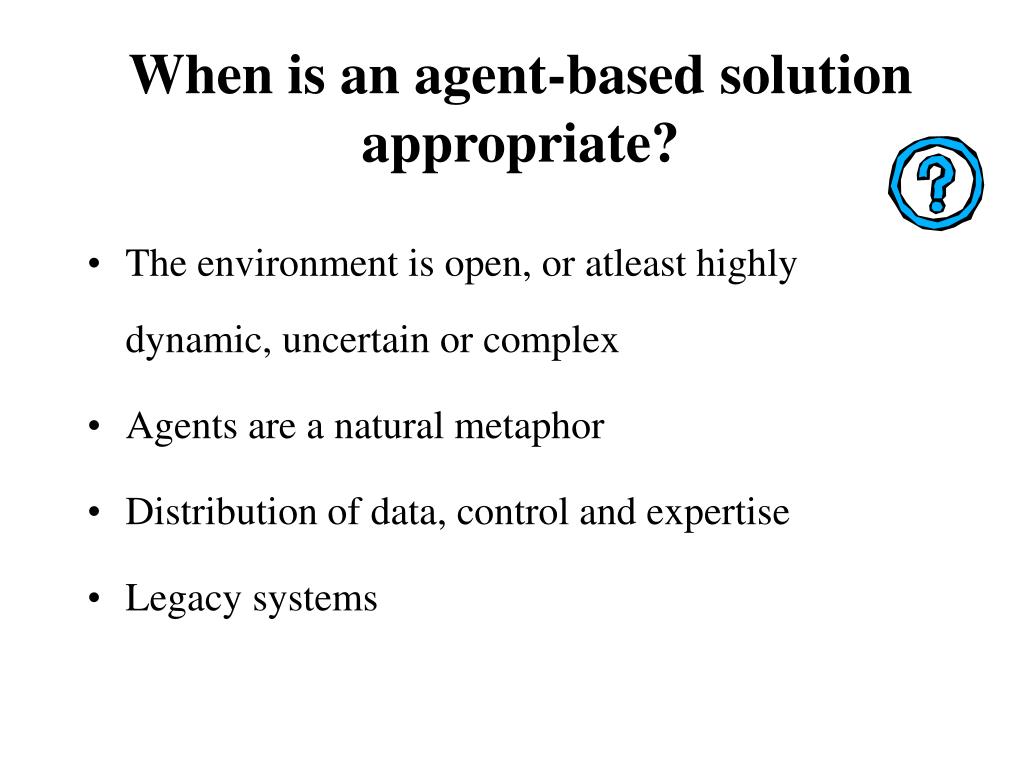 When is an agent-based solution appropriate?

?

• The environment is open, or atleast highly dynamic, uncertain or complex

• Agents are a natural metaphor

• Distribution of data, control and expertise

• Legacy systems